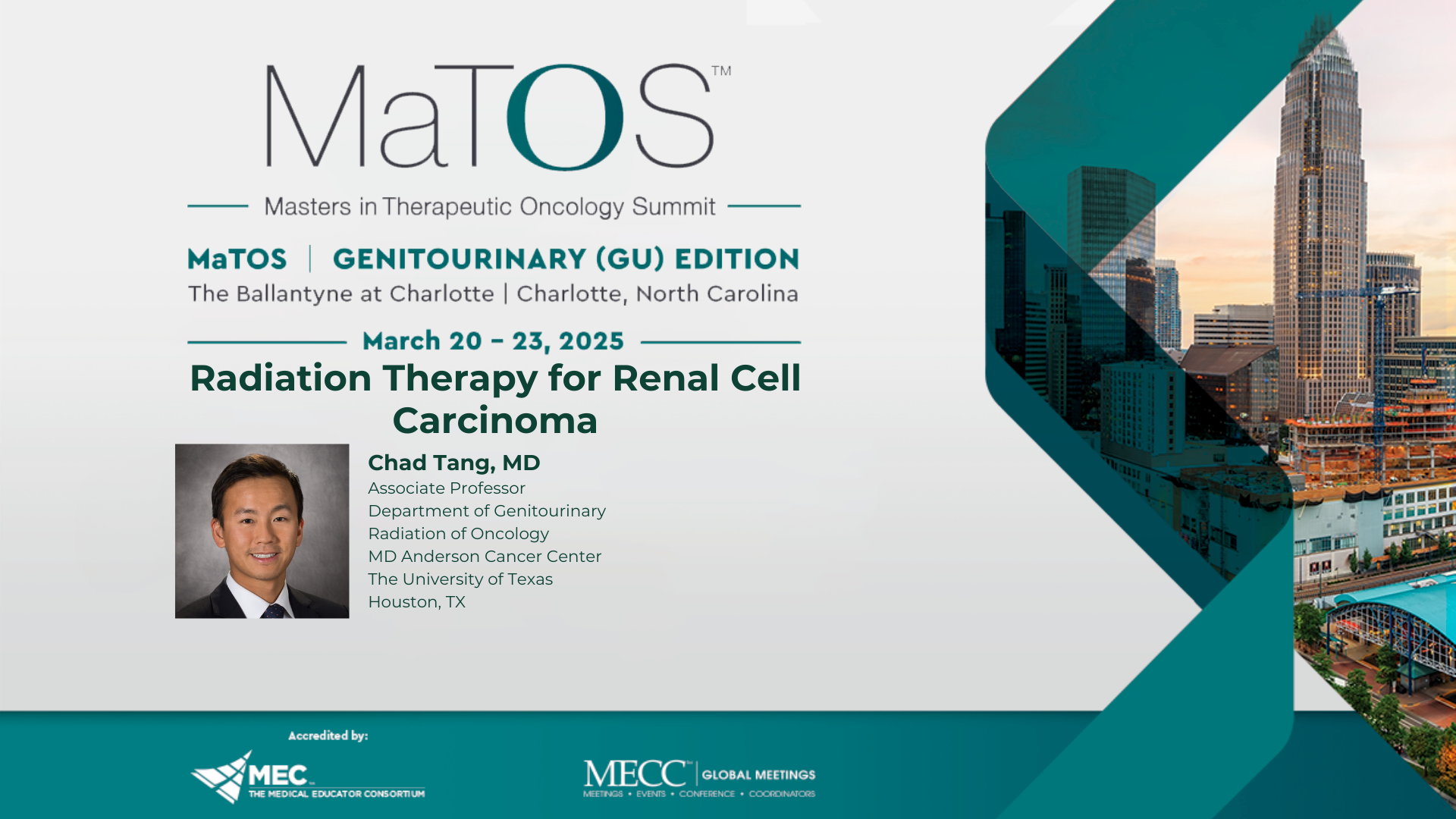 MaTOS™

Masters in Therapeutic Oncology Summit

MaTOS | GENITOURINARY (GU) EDITION
The Ballantyne at Charlotte | Charlotte, North Carolina

March 20 – 23, 2025

Radiation Therapy for Renal Cell Carcinoma

Chad Tang, MD
Associate Professor
Department of Genitourinary
Radiation of Oncology
MD Anderson Cancer Center
The University of Texas
Houston, TX

Accredited by:

MEC
THE MEDICAL EDUCATOR CONSORTIUM

MECC | GLOBAL MEETINGS
MEETINGS • EVENTS • CONFERENCE • COORDINATORS